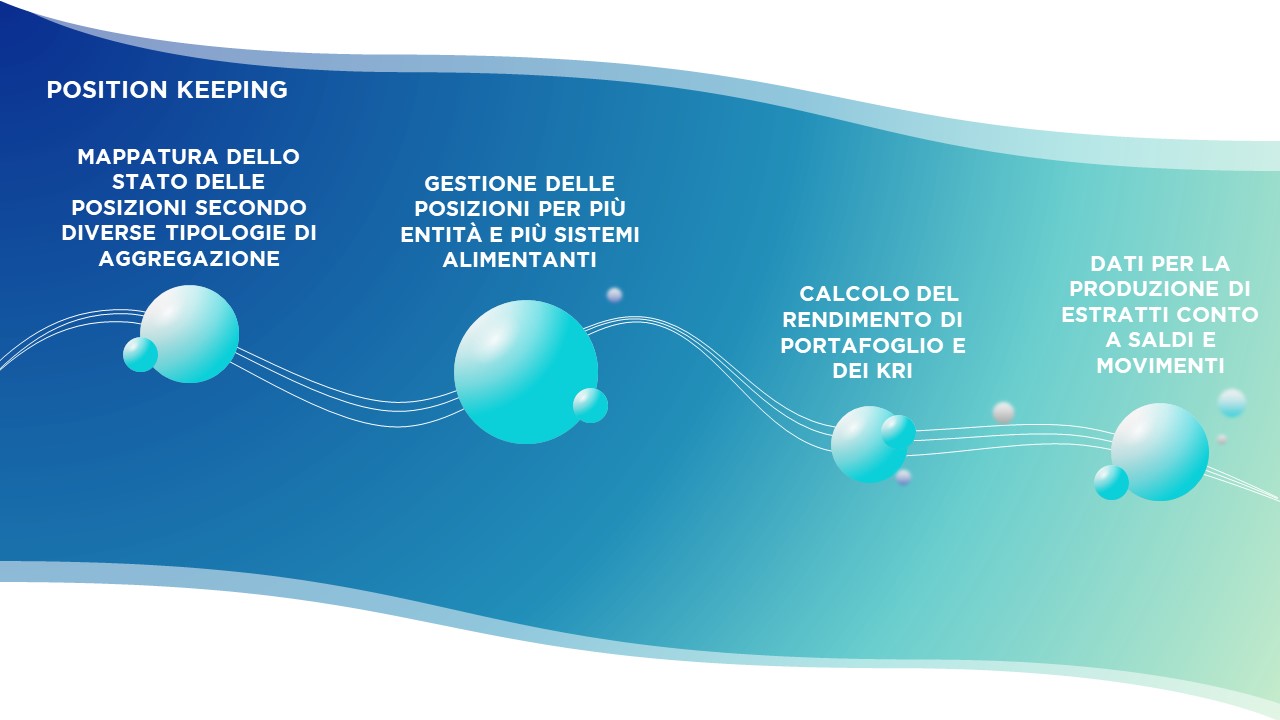 POSITION KEEPING

MAPPATURA DELLO STATO DELLE POSIZIONI SECONDO DIVERSE TIPOLOGIE DI AGGREGAZIONE

GESTIONE DELLE POSIZIONI PER PIÙ ENTITÀ E PIÙ SISTEMI ALIMENTANTI

CALCOLO DEL RENDIMENTO DI PORTAFOGLIO E DEI KRI

DATI PER LA PRODUZIONE DI ESTRATTI CONTO A SALDI E MOVIMENTI